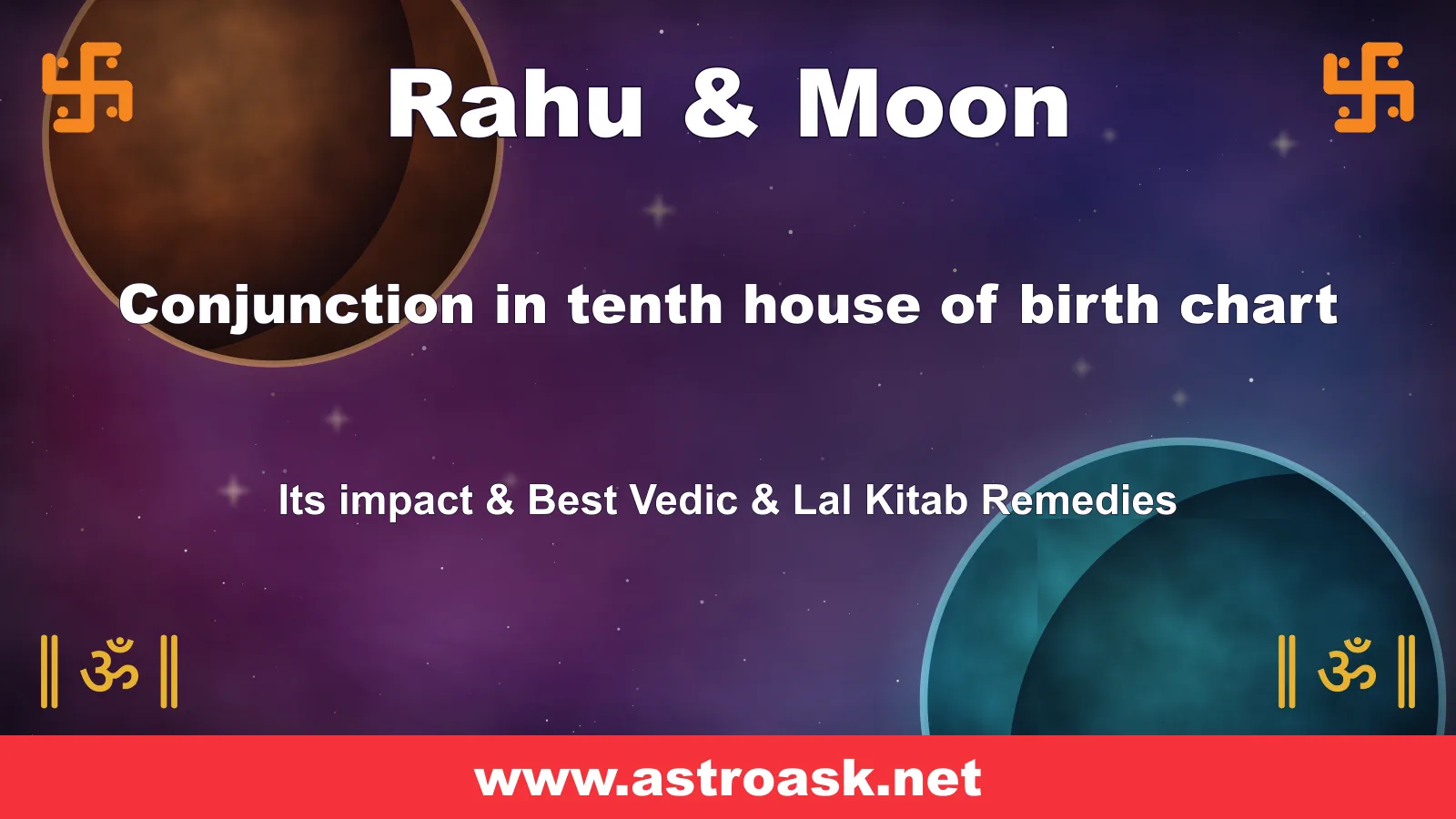 Rahu & Moon

Conjunction in tenth house of birth chart

Its impact & Best Vedic & Lal Kitab Remedies

॥ ॐ ॥

॥ ॐ ॥

www.astroask.net